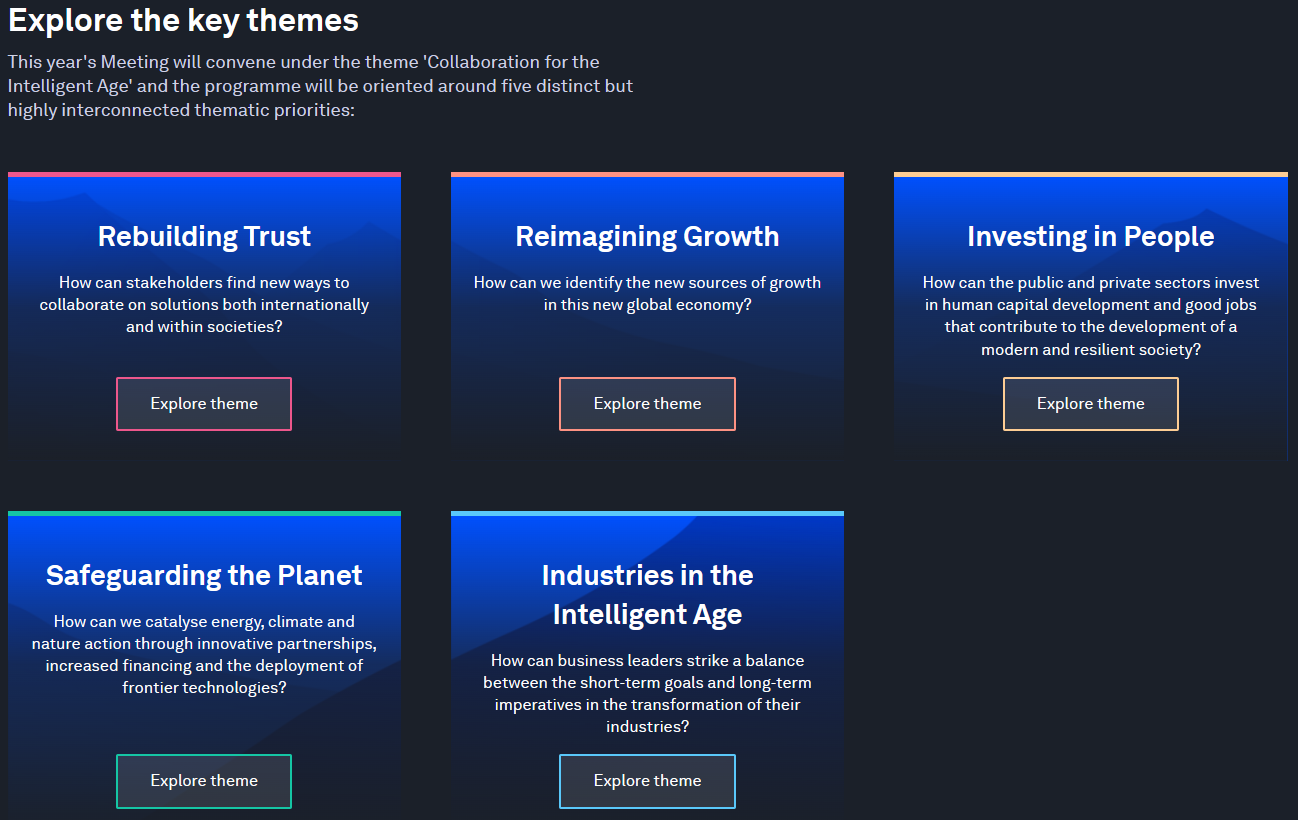 Explore the key themes

This year's Meeting will convene under the theme 'Collaboration for the Intelligent Age' and the programme will be oriented around five distinct but highly interconnected thematic priorities:

Rebuilding Trust

How can stakeholders find new ways to collaborate on solutions both internationally and within societies?

Explore theme

Reimagining Growth

How can we identify the new sources of growth in this new global economy?

Explore theme

Investing in People

How can the public and private sectors invest in human capital development and good jobs that contribute to the development of a modern and resilient society?

Explore theme

Safeguarding the Planet

How can we catalyse energy, climate and nature action through innovative partnerships, increased financing and the deployment of frontier technologies?

Explore theme

Industries in the Intelligent Age

How can business leaders strike a balance between the short-term goals and long-term imperatives in the transformation of their industries?

Explore theme